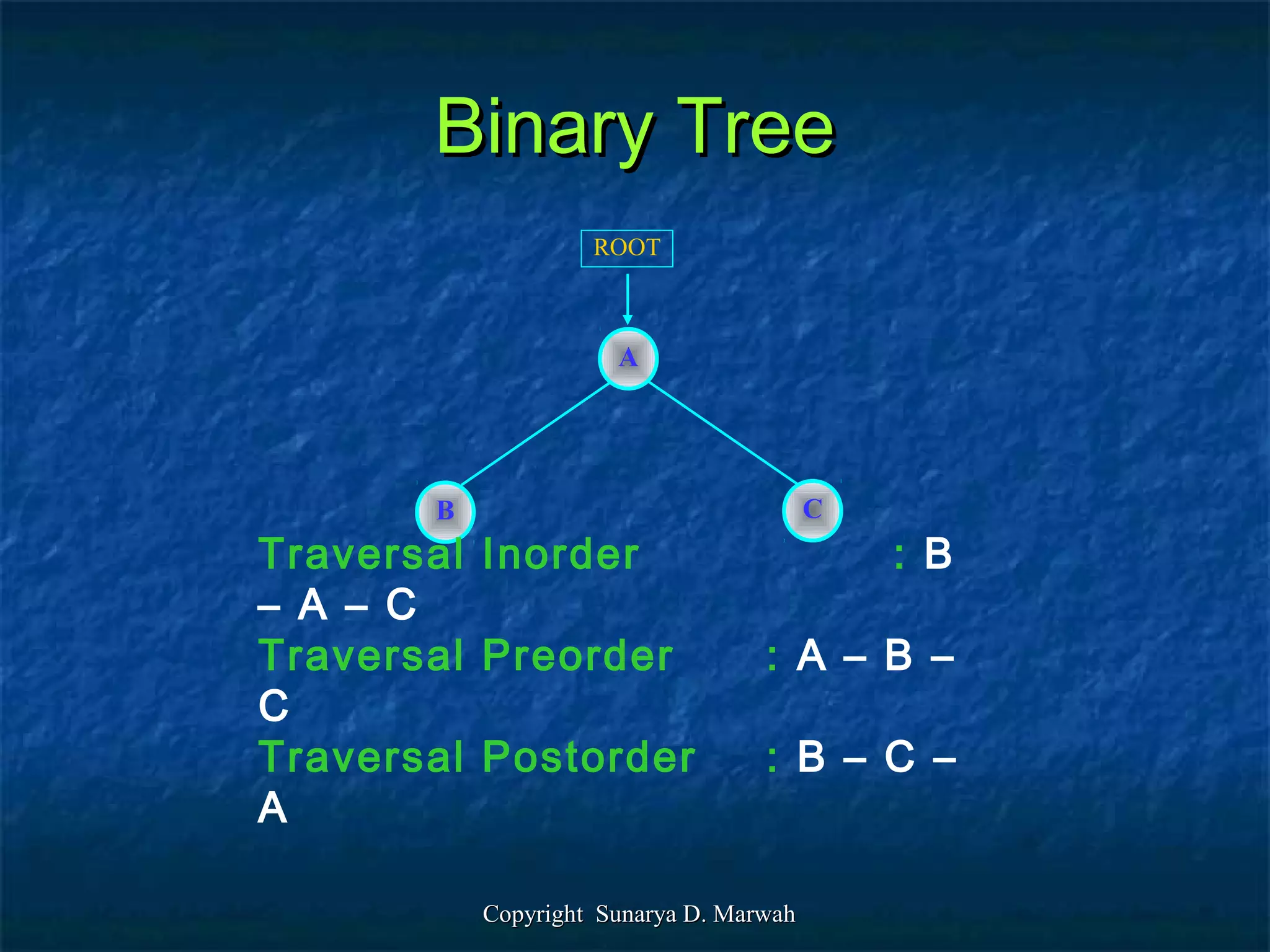 Binary Tree

ROOT

A

B

C

Traversal Inorder : B – A – C
Traversal Preorder : A – B – C
Traversal Postorder : B – C – A

Copyright Sunarya D. Marwah